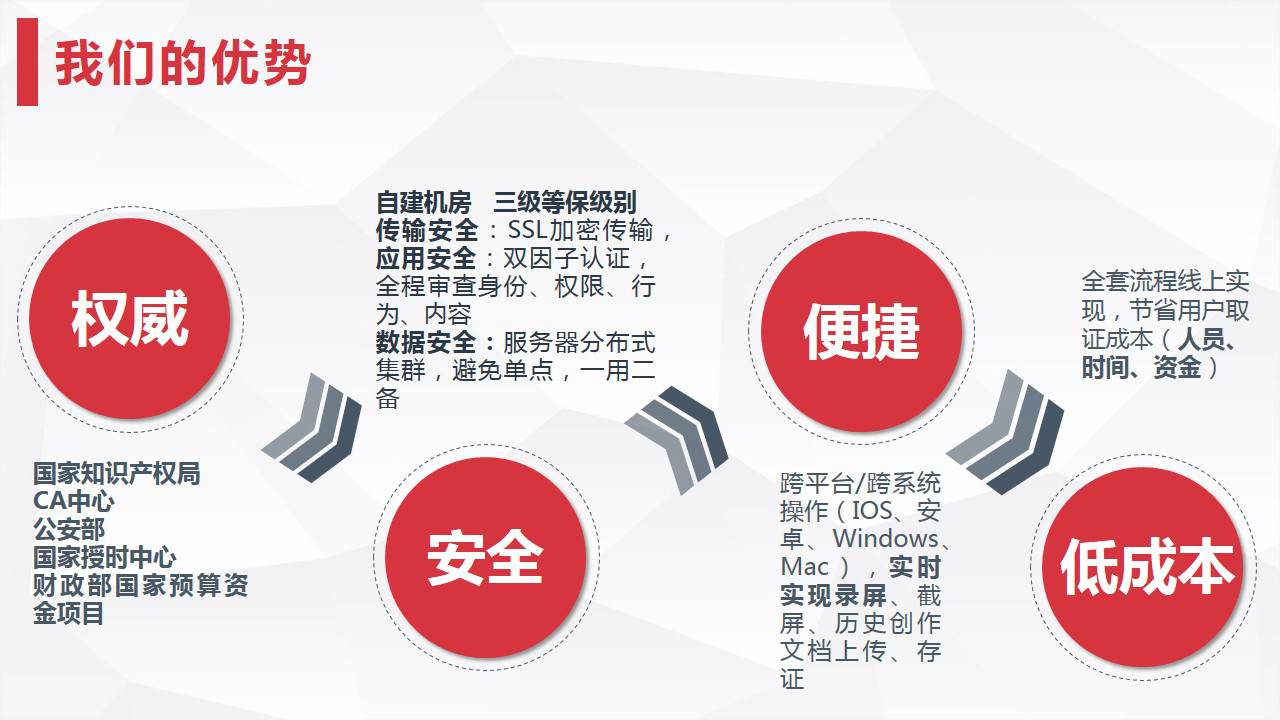 我们的优势

权威

国家知识产权局
CA中心
公安部
国家授时中心
财政部国家预算资金项目

自建机房 三级等保级别
传输安全：SSL加密传输，
应用安全：双因子认证，全程审查身份、权限、行为、内容
数据安全：服务器分布式集群，避免单点，一用二备

安全

便捷

跨平台/跨系统操作（IOS、安卓、Windows、Mac），实时实现录屏、截屏、历史创作文档上传、存证

全套流程线上实现，节省用户取证成本（人员、时间、资金）

低成本